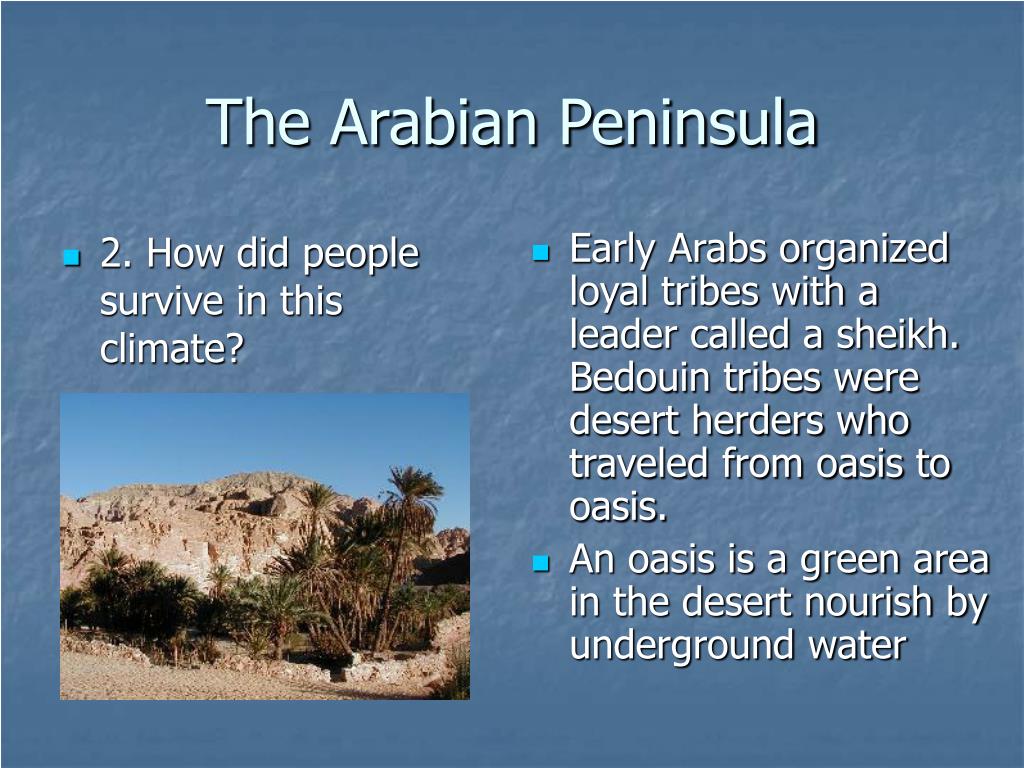 The Arabian Peninsula

2. How did people survive in this climate?

Early Arabs organized loyal tribes with a leader called a sheikh. Bedouin tribes were desert herders who traveled from oasis to oasis.

An oasis is a green area in the desert nourish by underground water